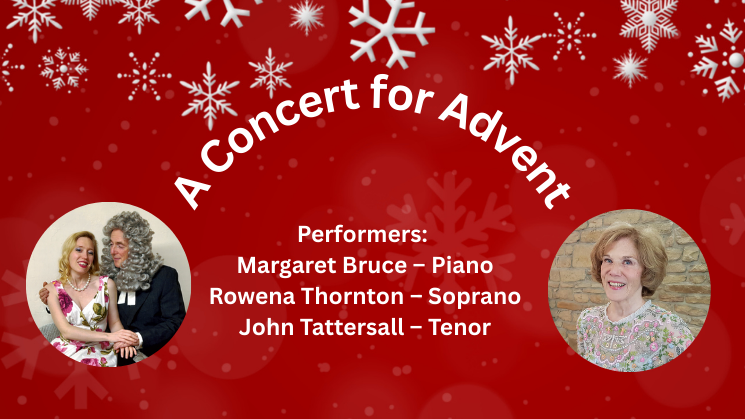 A Concert for Advent

Performers:
Margaret Bruce – Piano
Rowena Thornton – Soprano
John Tattersall – Tenor